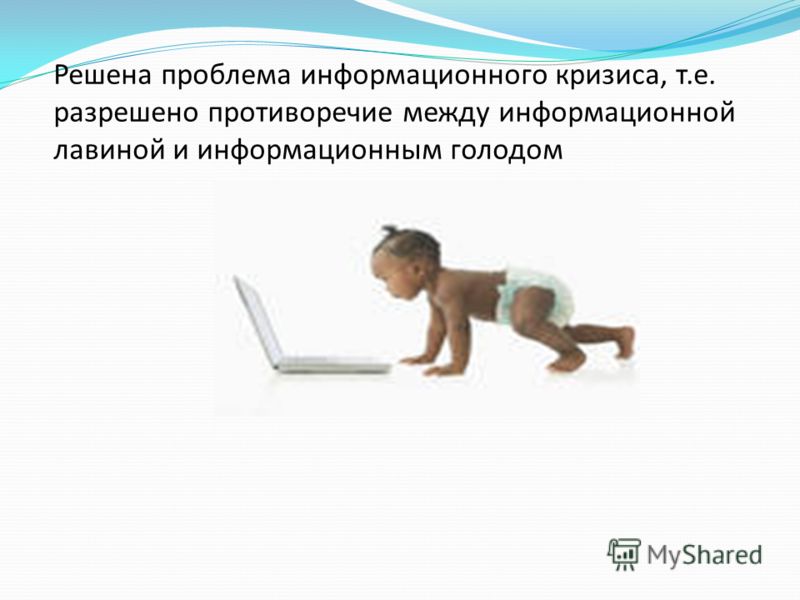 Решена проблема информационного кризиса, т.е. разрешено противоречие между информационной лавиной и информационным голодом

MyShared